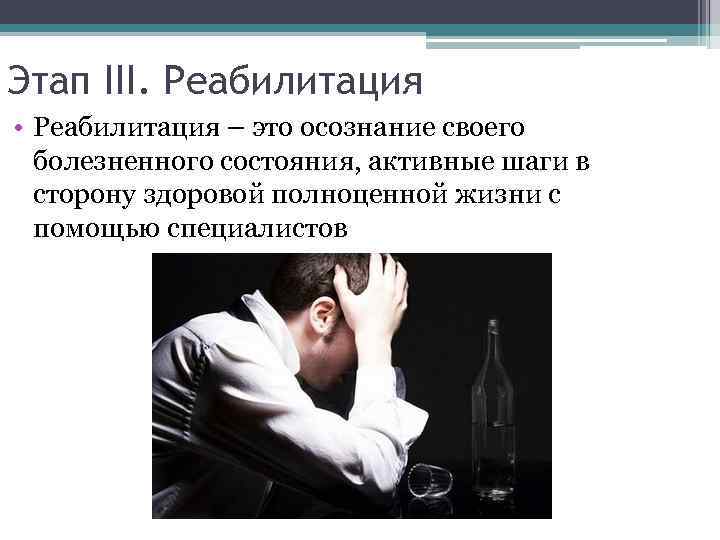 Этап III. Реабилитация

• Реабилитация – это осознание своего болезненного состояния, активные шаги в сторону здоровой полноценной жизни с помощью специалистов